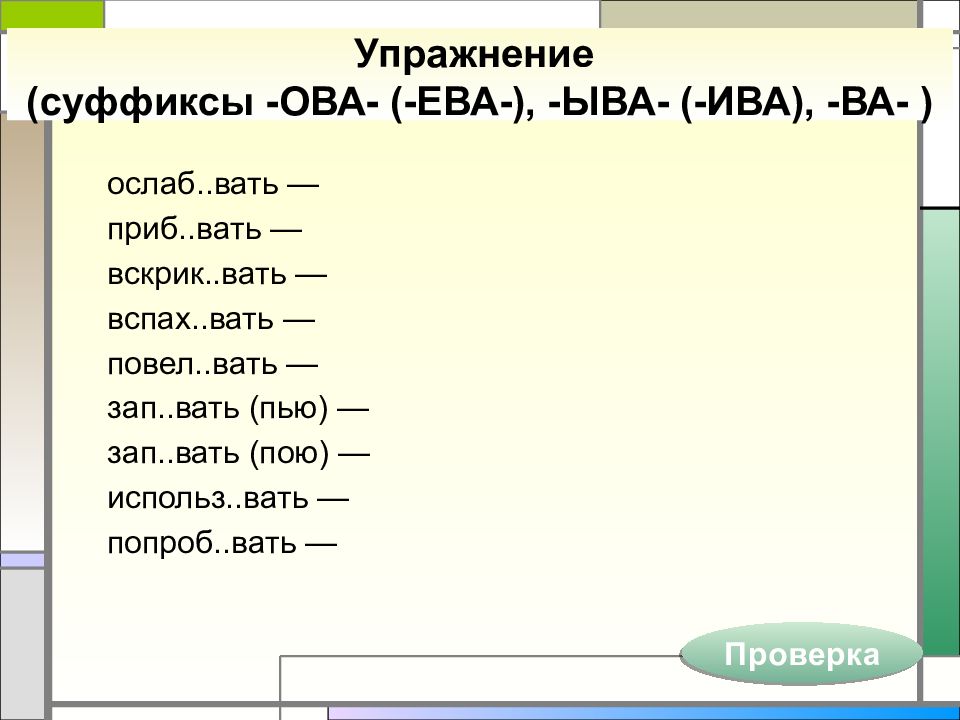 Упражнение
(суффиксы -ОВА- (-ЕВА-), -ЫВА- (-ИВА), -ВА- )

ослаб..вать —
приб..вать —
вскрик..вать —
вспах..вать —
повел..вать —
зап..вать (пью) —
зап..вать (пою) —
использ..вать —
попроб..вать —

Проверка